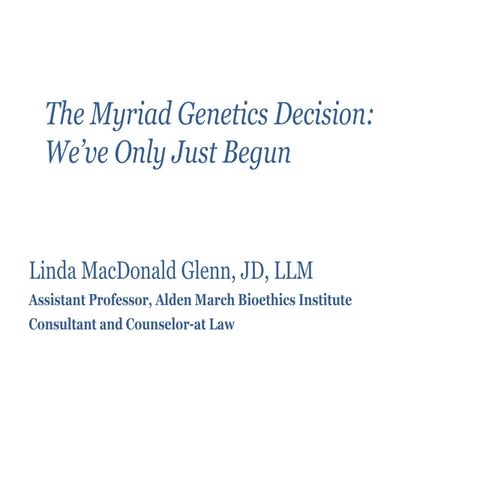 The Myriad Genetics Decision:
We've Only Just Begun

Linda MacDonald Glenn, JD, LLM
Assistant Professor, Alden March Bioethics Institute
Consultant and Counselor-at Law